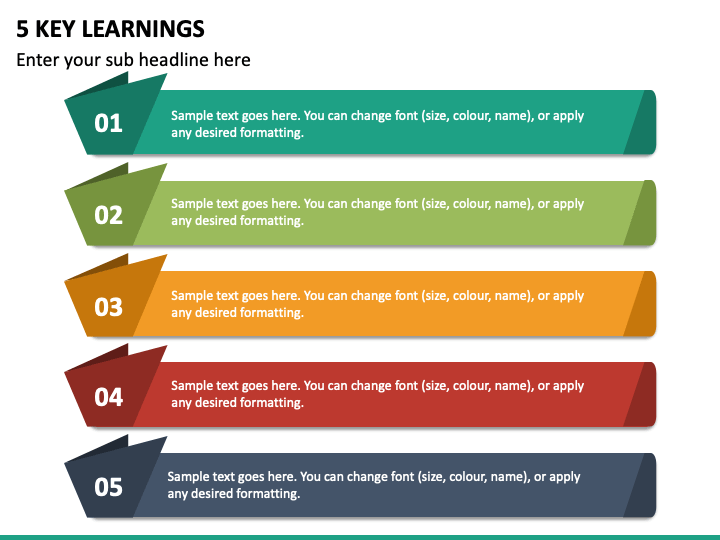 5 KEY LEARNINGS

Enter your sub headline here

01

Sample text goes here. You can change font (size, colour, name), or apply any desired formatting.

02

Sample text goes here. You can change font (size, colour, name), or apply any desired formatting.

03

Sample text goes here. You can change font (size, colour, name), or apply any desired formatting.

04

Sample text goes here. You can change font (size, colour, name), or apply any desired formatting.

05

Sample text goes here. You can change font (size, colour, name), or apply any desired formatting.